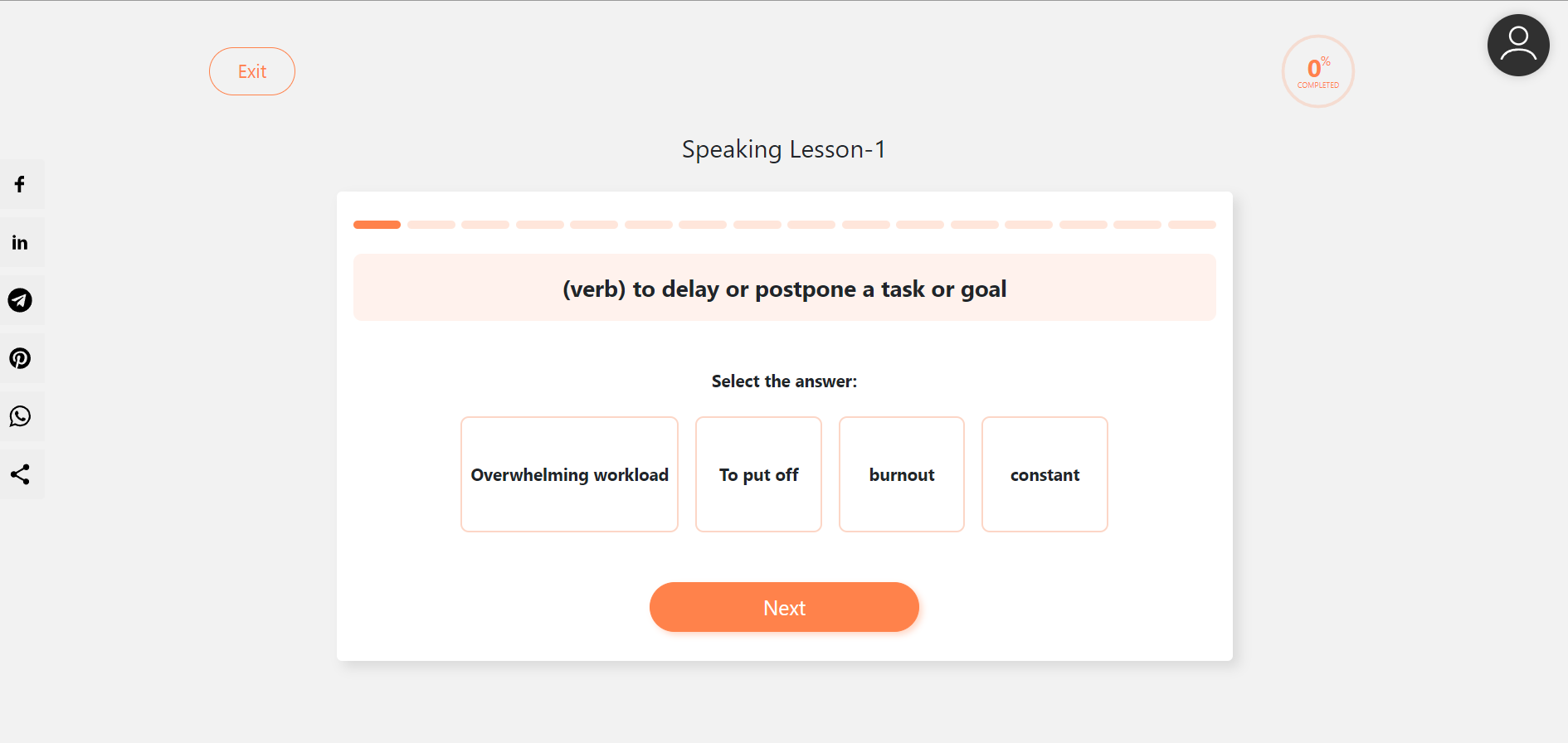 Exit

0%
COMPLETED

Speaking Lesson-1

(verb) to delay or postpone a task or goal

Select the answer:

Overwhelming workload

To put off

burnout

constant

Next